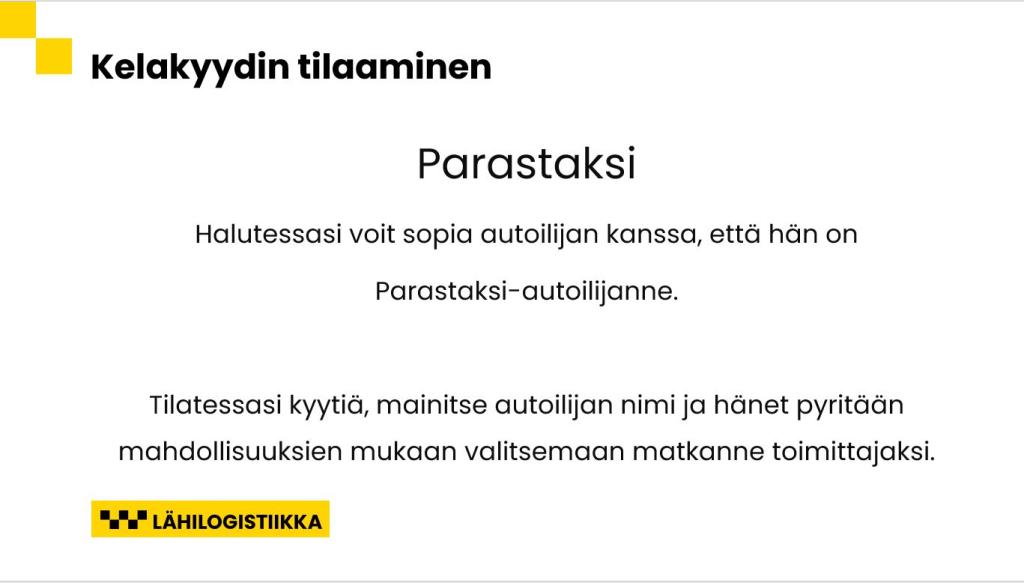 Kelakyydin tilaaminen

Parastaksi

Halutessasi voit sopia autoilijan kanssa, että hän on Parastaksi-autoilijanne.

Tilatessasi kyytiä, mainitse autoilijan nimi ja hänet pyritään mahdollisuuksien mukaan valitsemaan matkanne toimittajaksi.

LÄHILOGISTIIKKA